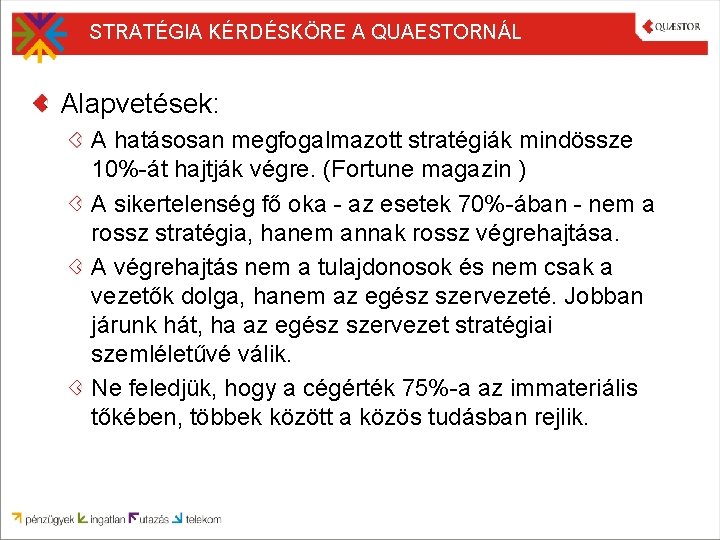 STRATÉGIA KÉRDÉSKÖRE A QUAESTORNÁL

QUÆSTOR

Alapvetések:

A hatásosan megfogalmazott stratégiák mindössze 10%-át hajtják végre. (Fortune magazin )

A sikertelenség fő oka - az esetek 70%-ában - nem a rossz stratégia, hanem annak rossz végrehajtása.

A végrehajtás nem a tulajdonosok és nem csak a vezetők dolga, hanem az egész szervezeté. Jobban járunk hát, ha az egész szervezet stratégiai szemléletűvé válik.

Ne feledjük, hogy a cégérték 75%-a az immateriális tőkében, többek között a közös tudásban rejlik.

pénzügyek ingatlan utazás telekom